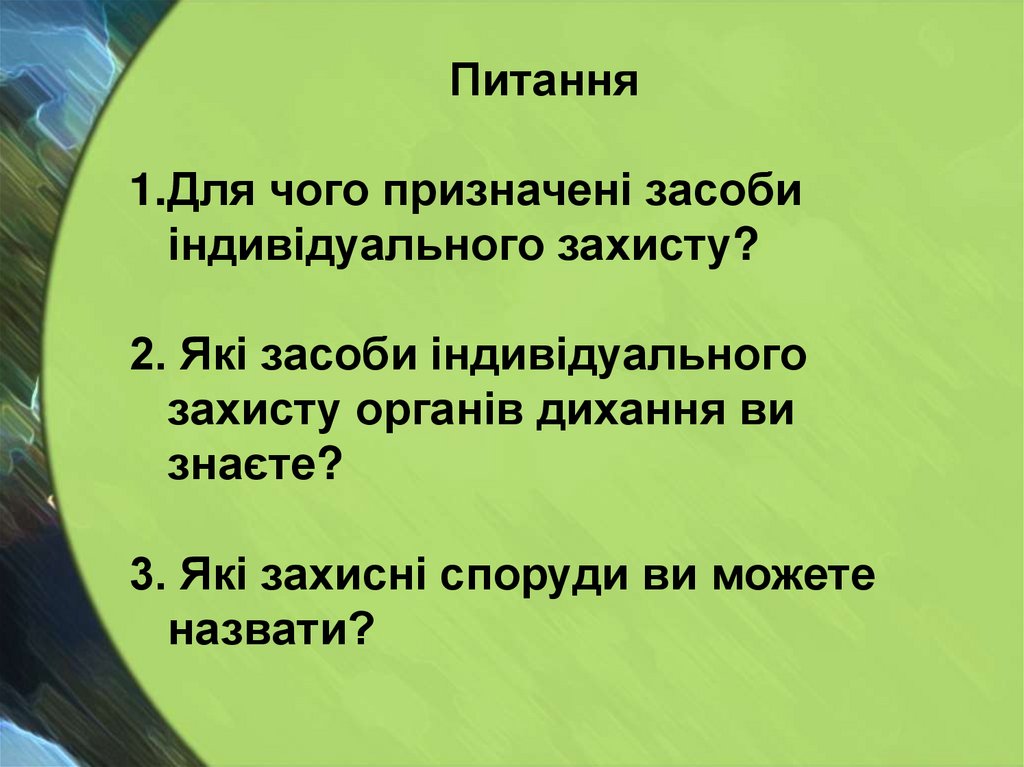 Питання

1.Для чого призначені засоби індивідуального захисту?

2. Які засоби індивідуального захисту органів дихання ви знаєте?

3. Які захисні споруди ви можете назвати?